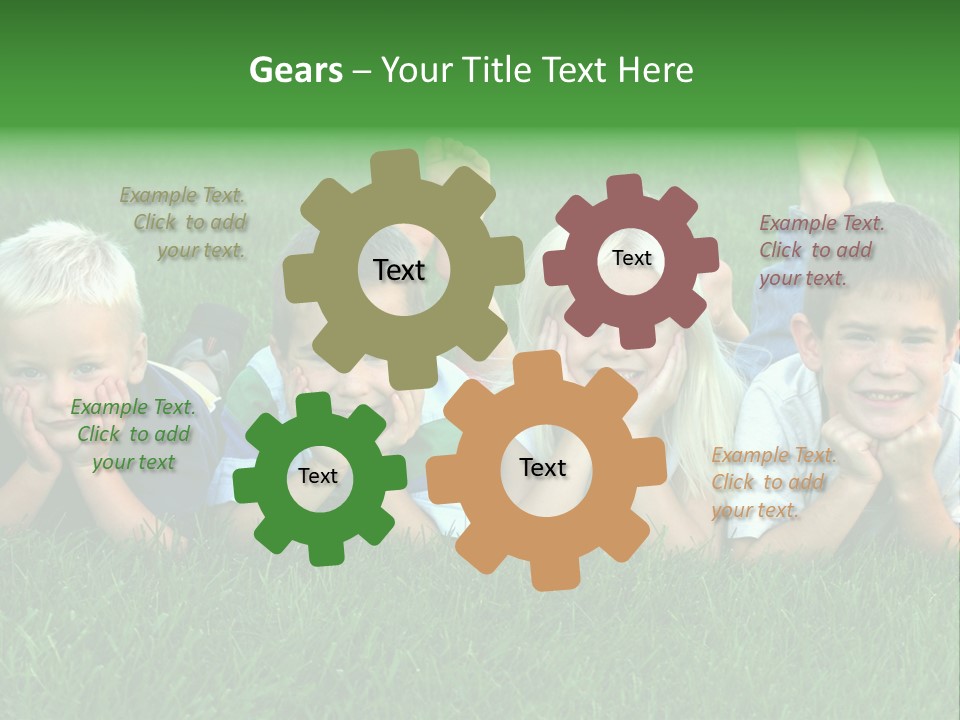 Gears – Your Title Text Here

Example Text. Click to add your text.

Text

Text

Example Text. Click to add your text.

Example Text. Click to add your text

Text

Text

Example Text. Click to add your text.